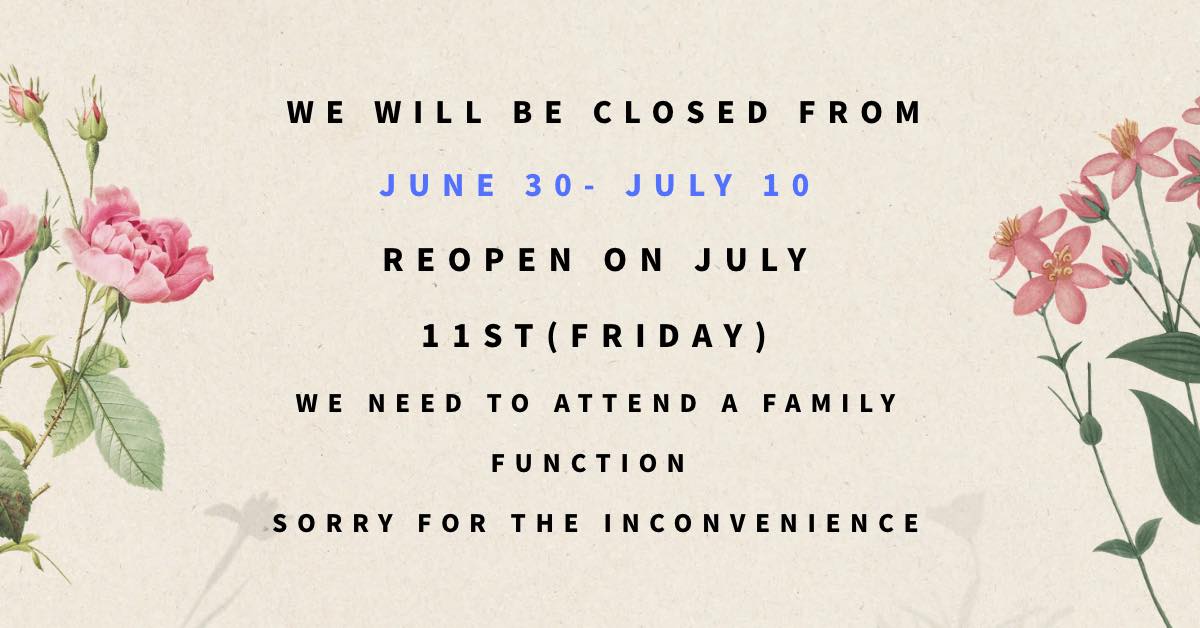 WE WILL BE CLOSED FROM

JUNE 30- JULY 10

REOPEN ON JULY 11ST(FRIDAY)

WE NEED TO ATTEND A FAMILY FUNCTION

SORRY FOR THE INCONVENIENCE